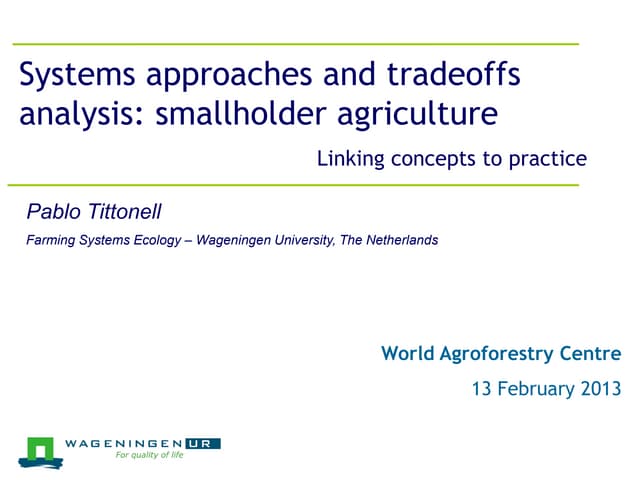 Systems approaches and tradeoffs analysis: smallholder agriculture

Linking concepts to practice

Pablo Tittonell

Farming Systems Ecology – Wageningen University, The Netherlands

World Agroforestry Centre

13 February 2013

WAGENINGEN UR
For quality of life